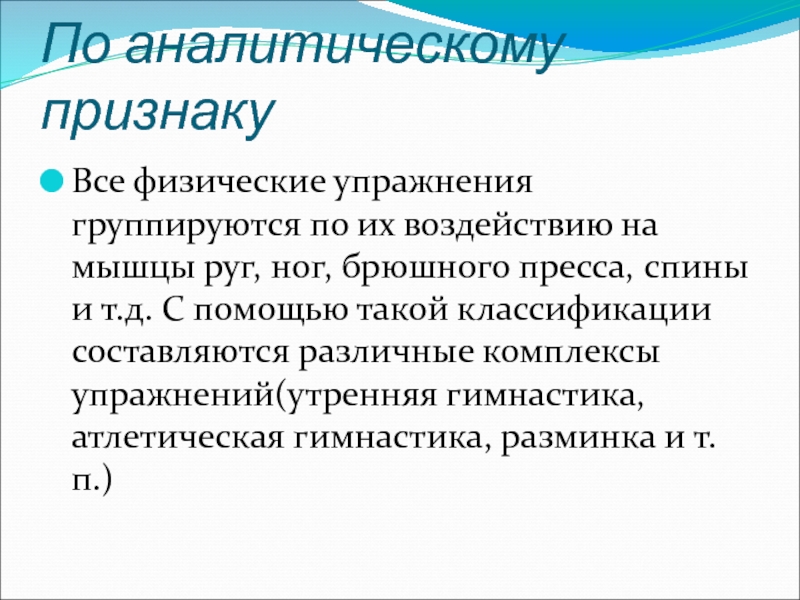 По аналитическому признаку

Все физические упражнения группируются по их воздействию на мышцы руг, ног, брюшного пресса, спины и т.д. С помощью такой классификации составляются различные комплексы упражнений(утренняя гимнастика, атлетическая гимнастика, разминка и т. п.)